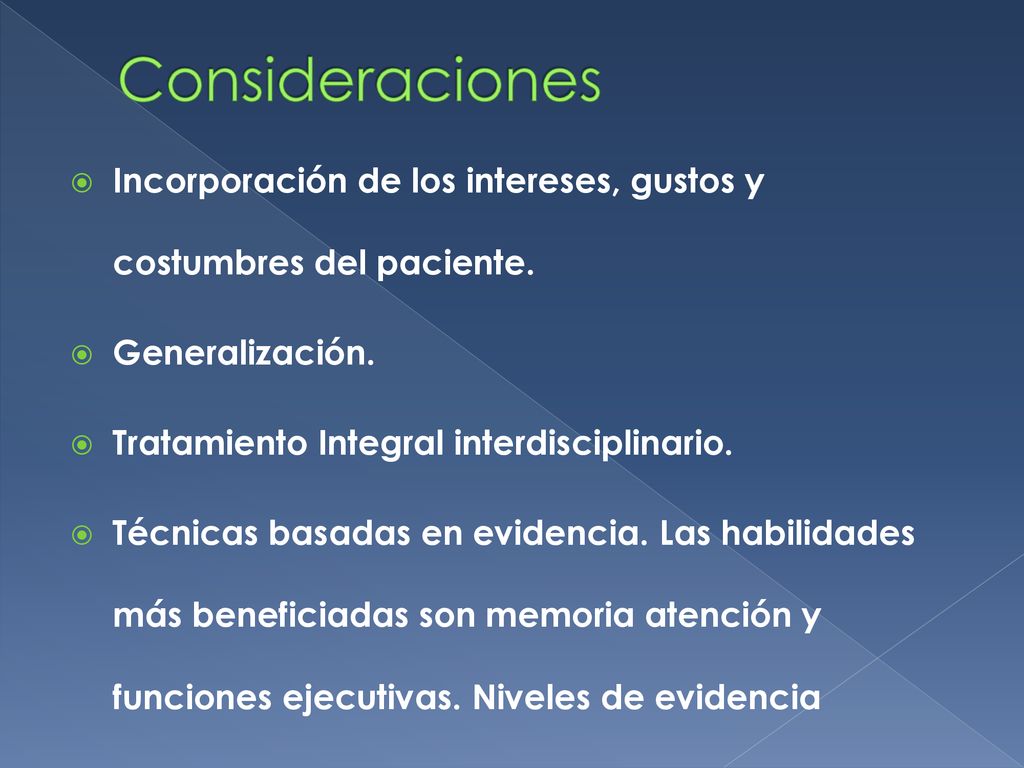 Consideraciones

Incorporación de los intereses, gustos y costumbres del paciente.

Generalización.

Tratamiento Integral interdisciplinario.

Técnicas basadas en evidencia. Las habilidades más beneficiadas son memoria atención y funciones ejecutivas. Niveles de evidencia